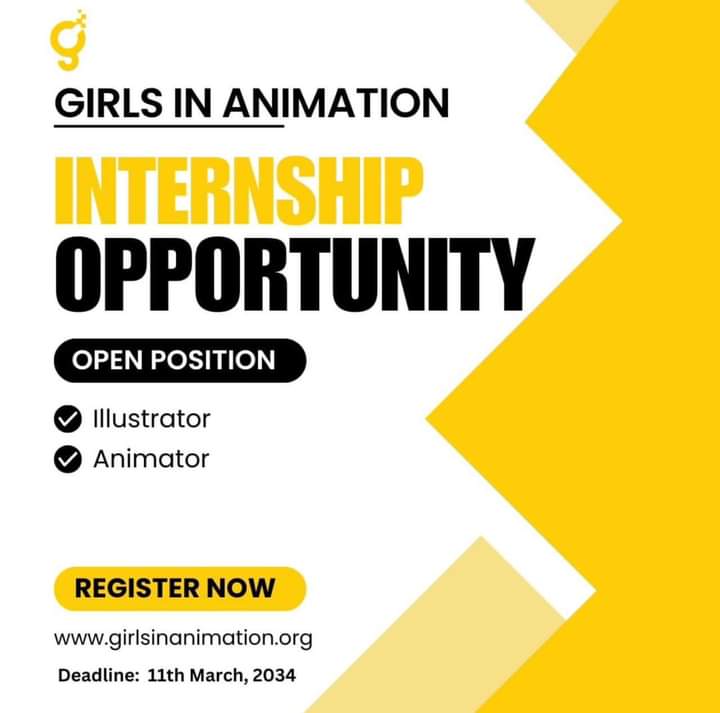 GIRLS IN ANIMATION

INTERNSHIP OPPORTUNITY

OPEN POSITION

Illustrator
Animator

REGISTER NOW

www.girlsinanimation.org

Deadline: 11th March, 2034